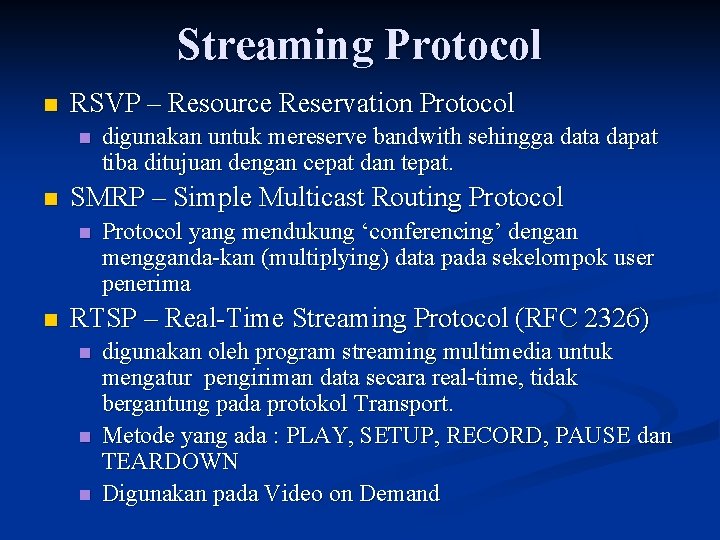 Streaming Protocol

RSVP – Resource Reservation Protocol

digunakan untuk mereserve bandwith sehingga data dapat tiba ditujuan dengan cepat dan tepat.

SMRP – Simple Multicast Routing Protocol

Protocol yang mendukung ‘conferencing’ dengan mengganda-kan (multiplying) data pada sekelompok user penerima

RTSP – Real-Time Streaming Protocol (RFC 2326)

digunakan oleh program streaming multimedia untuk mengatur pengiriman data secara real-time, tidak bergantung pada protokol Transport.

Metode yang ada : PLAY, SETUP, RECORD, PAUSE dan TEARDOWN

Digunakan pada Video on Demand